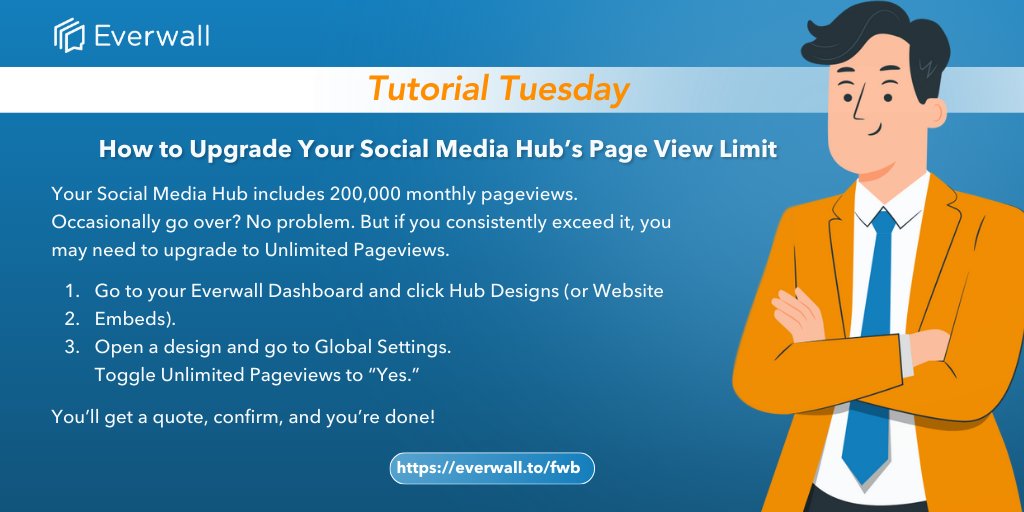 Everwall

Tutorial Tuesday

How to Upgrade Your Social Media Hub's Page View Limit

Your Social Media Hub includes 200,000 monthly pageviews. Occasionally go over? No problem. But if you consistently exceed it, you may need to upgrade to Unlimited Pageviews.

1. Go to your Everwall Dashboard and click Hub Designs (or Website
2. Embeds).
3. Open a design and go to Global Settings.
Toggle Unlimited Pageviews to "Yes."

You'll get a quote, confirm, and you're done!

https://everwall.to/fwb